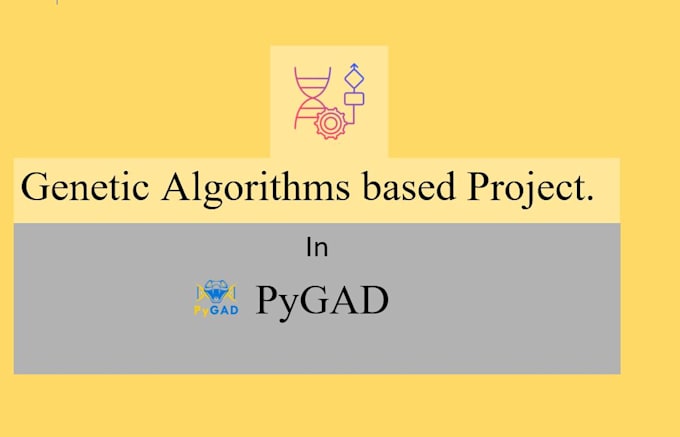 Genetic Algorithms based Project.

In

PyGAD PyGAD